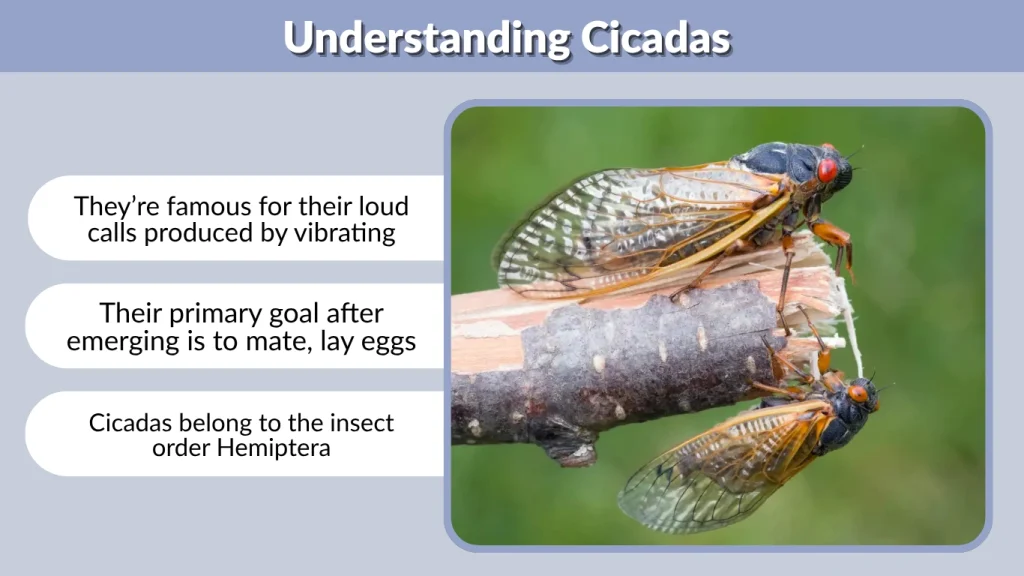 Understanding Cicadas

They're famous for their loud calls produced by vibrating

Their primary goal after emerging is to mate, lay eggs

Cicadas belong to the insect order Hemiptera